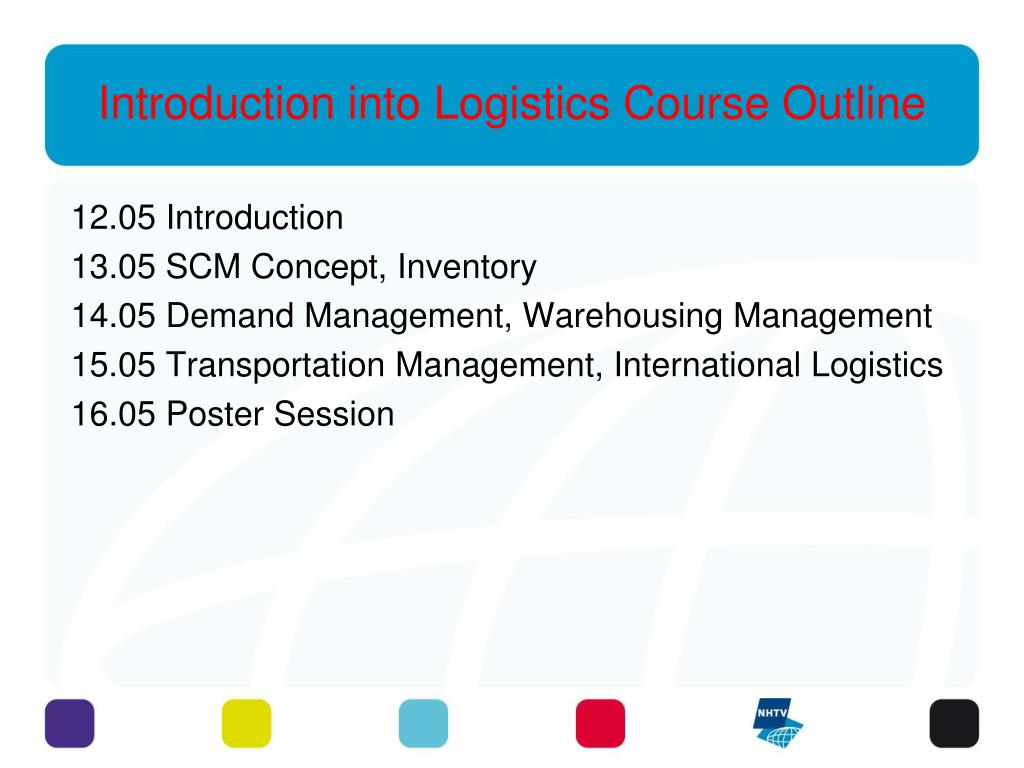 Introduction into Logistics Course Outline

12.05 Introduction
13.05 SCM Concept, Inventory
14.05 Demand Management, Warehousing Management
15.05 Transportation Management, International Logistics
16.05 Poster Session

NHTV